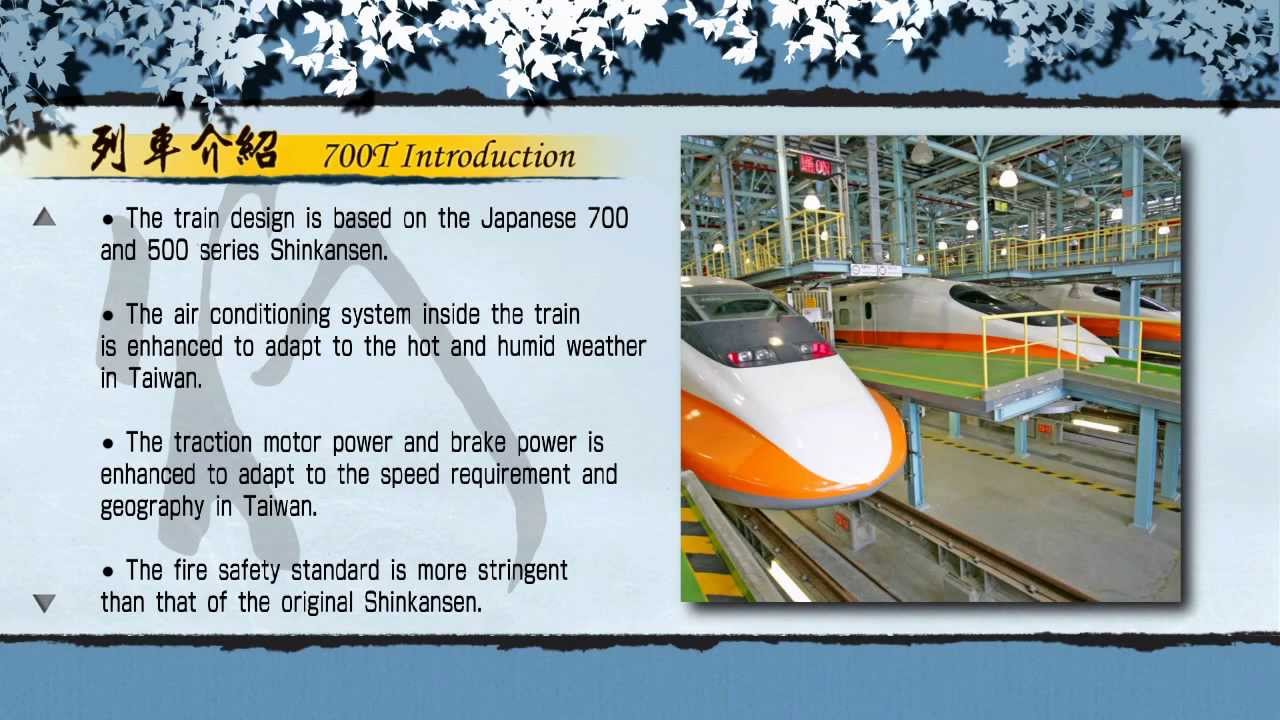 列車介紹 700T Introduction

▲

• The train design is based on the Japanese 700 and 500 series Shinkansen.

• The air conditioning system inside the train is enhanced to adapt to the hot and humid weather in Taiwan.

• The traction motor power and brake power is enhanced to adapt to the speed requirement and geography in Taiwan.

• The fire safety standard is more stringent than that of the original Shinkansen.

▼